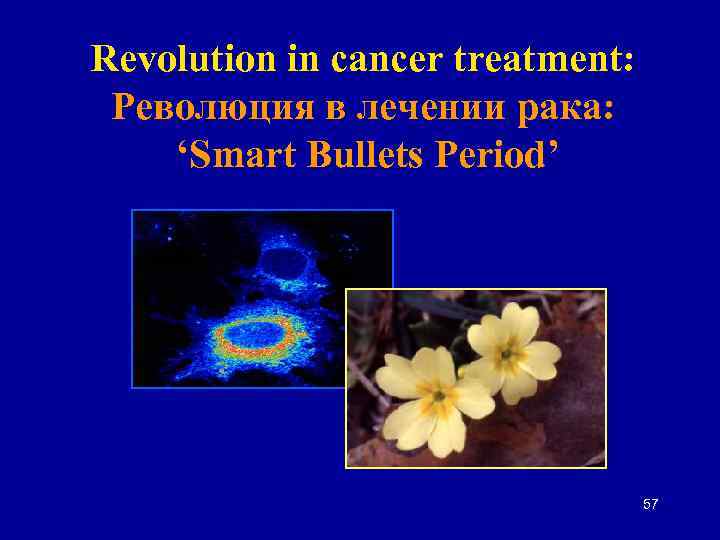 Revolution in cancer treatment:
Революция в лечении рака:
‘Smart Bullets Period’

57